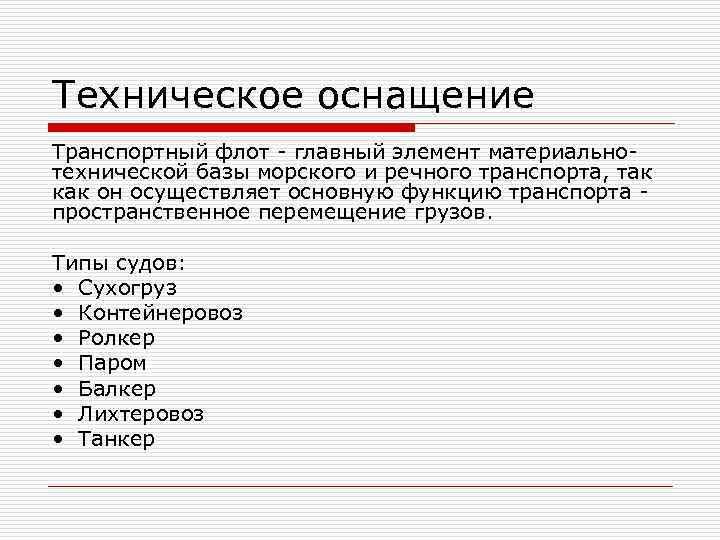 Техническое оснащение

Транспортный флот - главный элемент материально-технической базы морского и речного транспорта, так как он осуществляет основную функцию транспорта - пространственное перемещение грузов.

Типы судов:
• Сухогруз
• Контейнеровоз
• Ролкер
• Паром
• Балкер
• Лихтеровоз
• Танкер